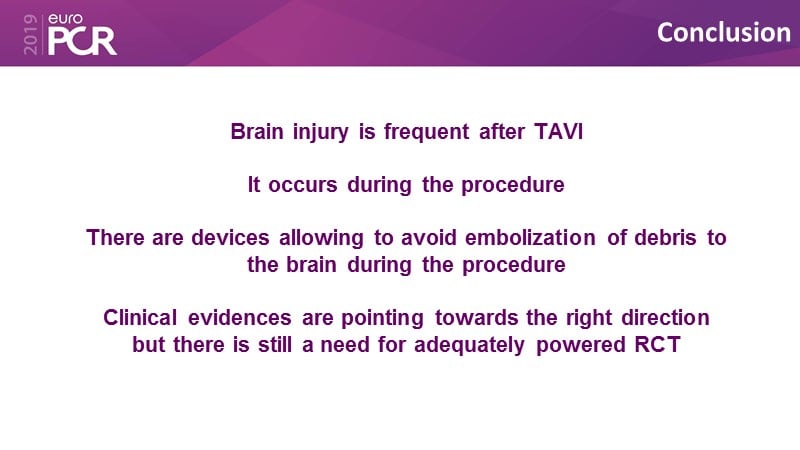 2019 euro PCR

Conclusion

Brain injury is frequent after TAVI

It occurs during the procedure

There are devices allowing to avoid embolization of debris to the brain during the procedure

Clinical evidences are pointing towards the right direction but there is still a need for adequately powered RCT